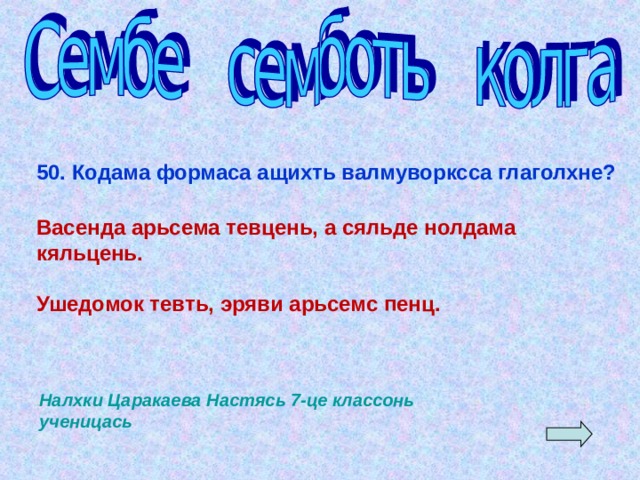 Сембе семботь колга

50. Кодама формаса ащихть валмуворксса глаголхне?

Васенда арьсема тевцень, а сяльде нолдама кяльцень.

Ушедомок тевть, эряви арьсемс пенц.

Налхки Царакаева Настясь 7-це классонь ученицась